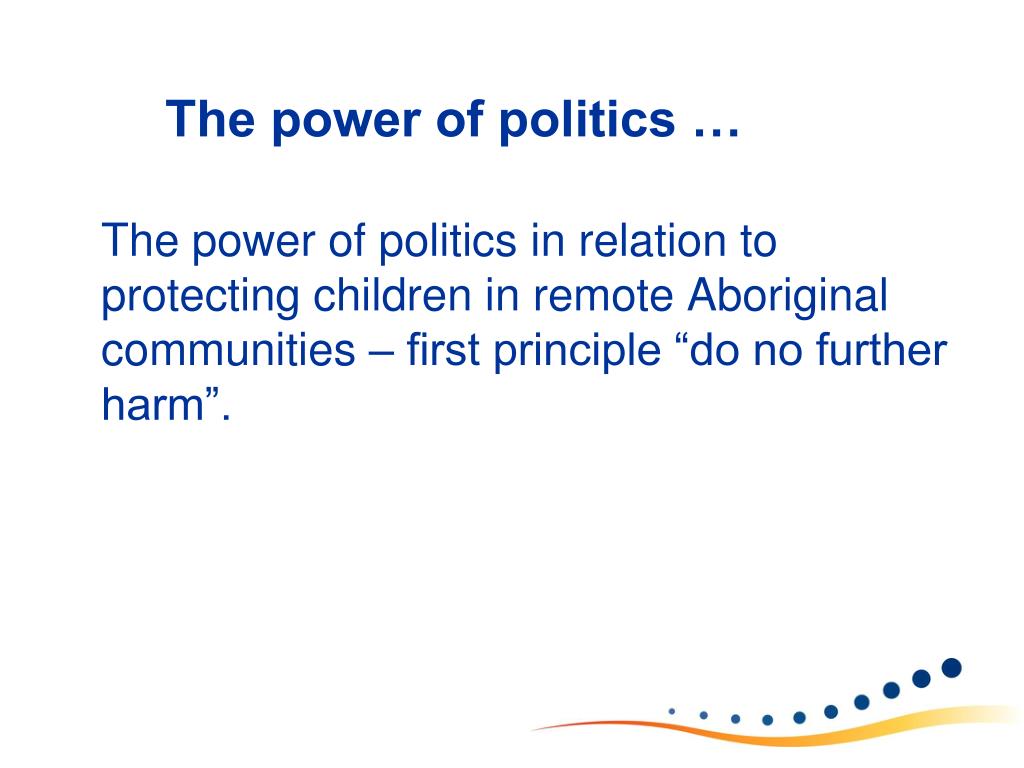 The power of politics …

The power of politics in relation to protecting children in remote Aboriginal communities – first principle “do no further harm”.